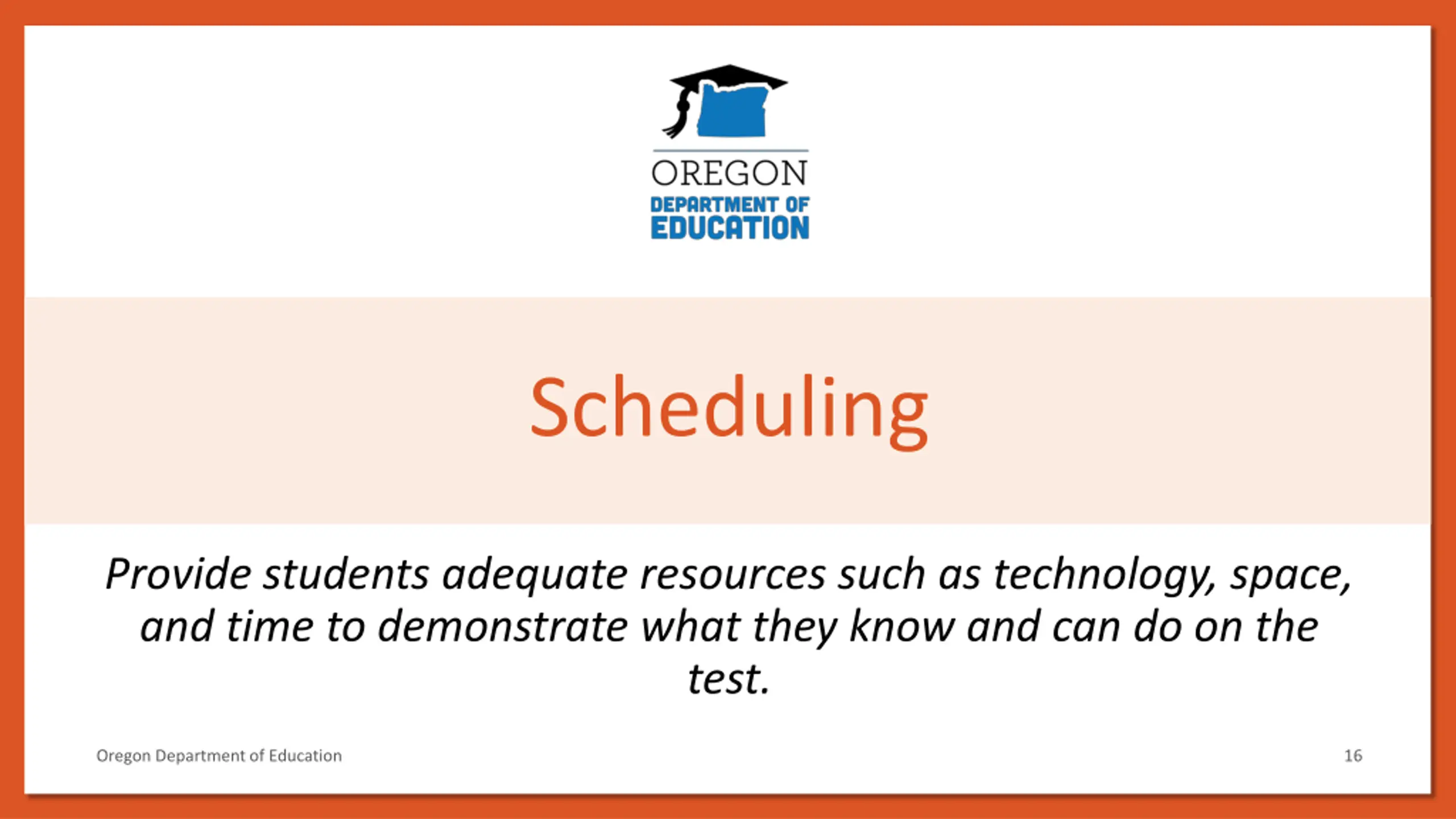 OREGON
DEPARTMENT OF
EDUCATION

Scheduling

Provide students adequate resources such as technology, space, and time to demonstrate what they know and can do on the test.

Oregon Department of Education

16